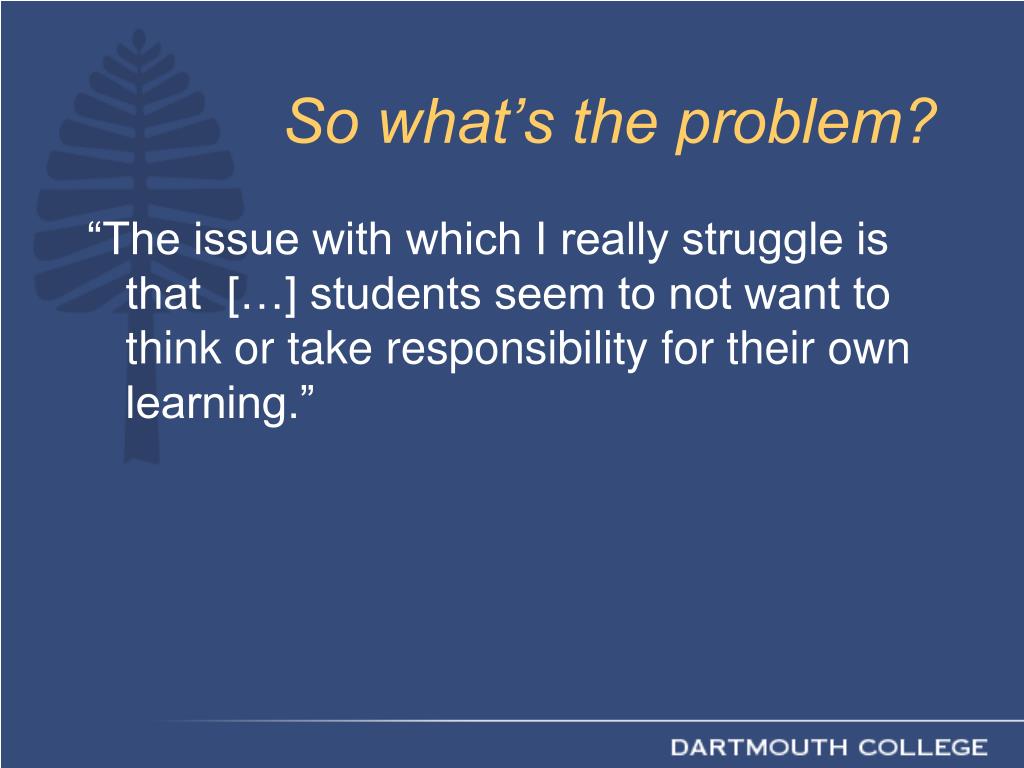 So what’s the problem?

“The issue with which I really struggle is that […] students seem to not want to think or take responsibility for their own learning.”

DARTMOUTH COLLEGE